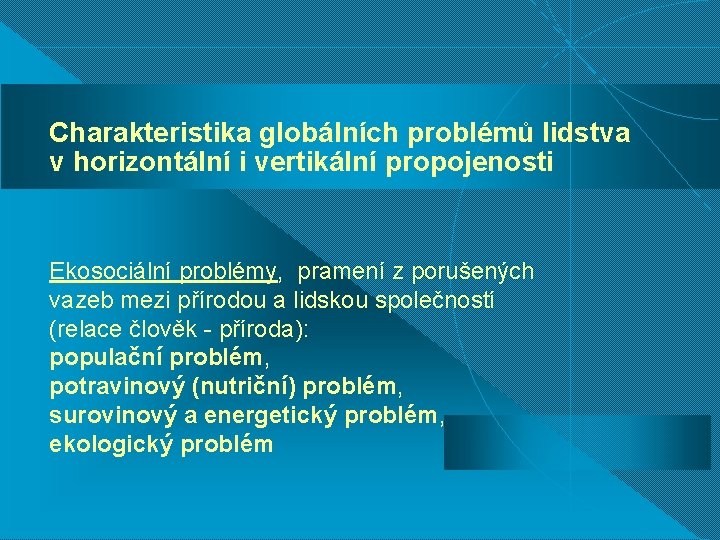 Charakteristika globálních problémů lidstva v horizontální i vertikální propojenosti

Ekosociální problémy, pramení z porušených vazeb mezi přírodou a lidskou společností (relace člověk - příroda):
populační problém,
potravinový (nutriční) problém,
surovinový a energetický problém,
ekologický problém